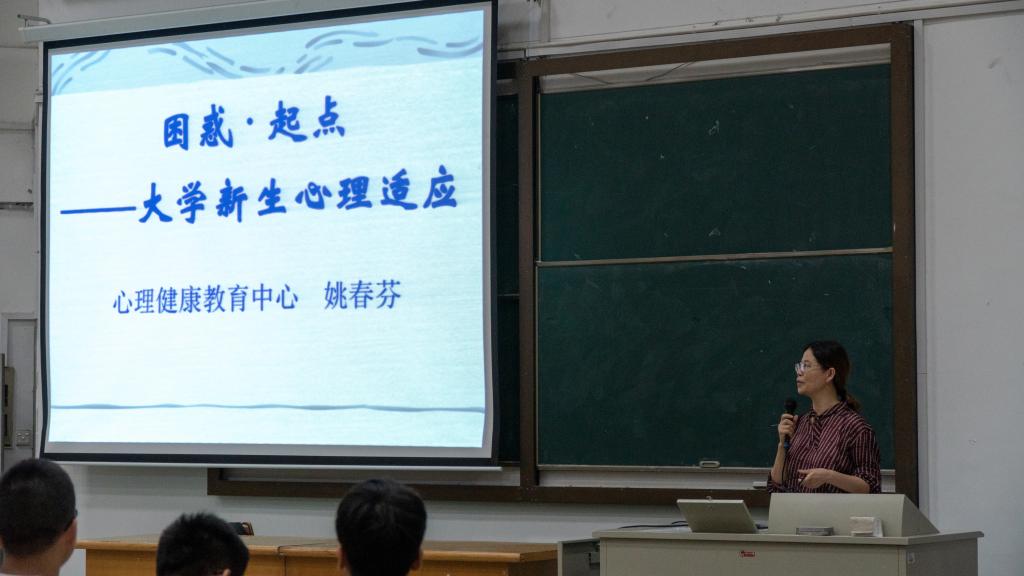 困惑·起点
——大学新生心理适应

心理健康教育中心　姚春芬